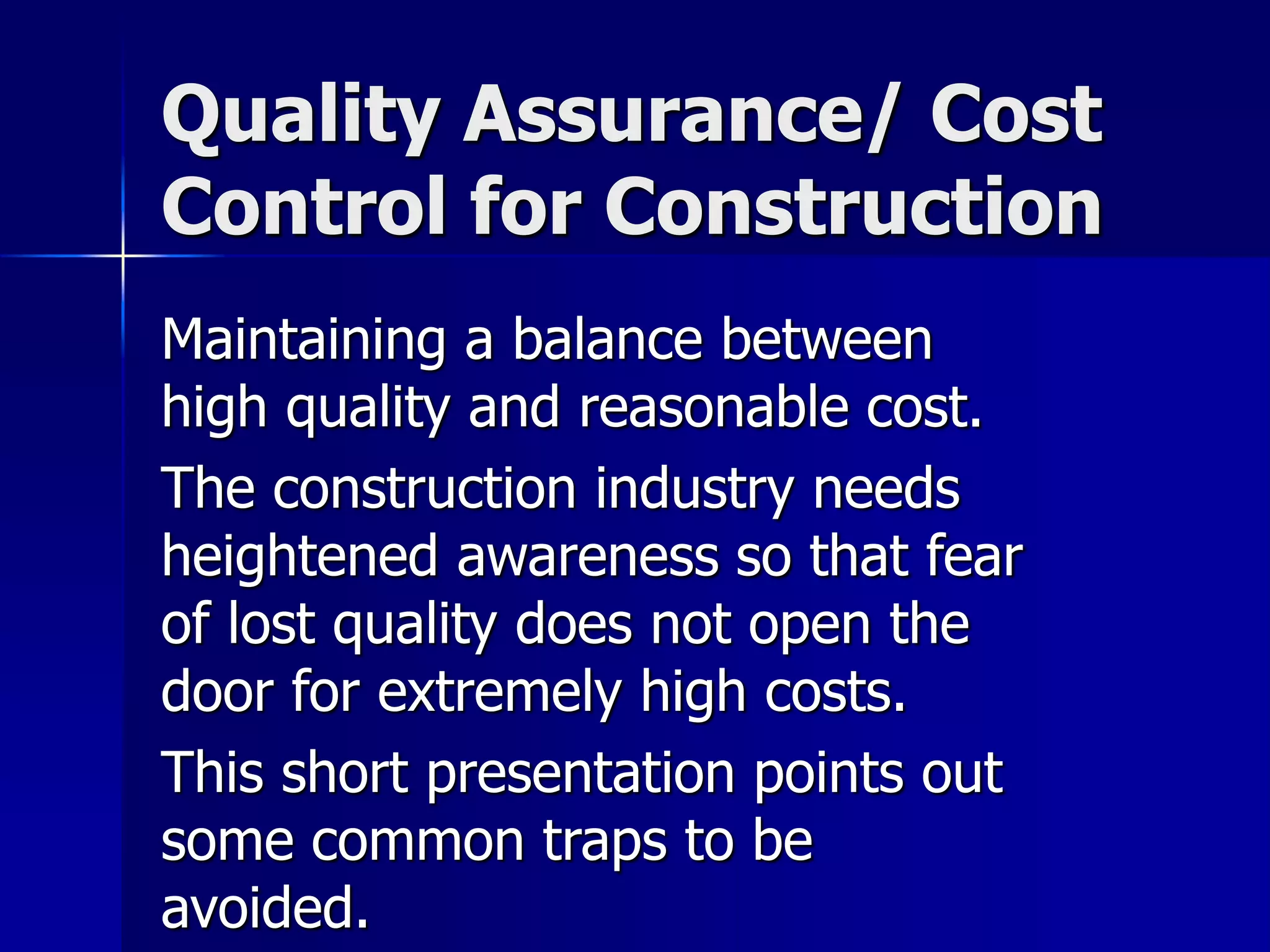 Quality Assurance/ Cost Control for Construction

Maintaining a balance between high quality and reasonable cost.

The construction industry needs heightened awareness so that fear of lost quality does not open the door for extremely high costs.

This short presentation points out some common traps to be avoided.